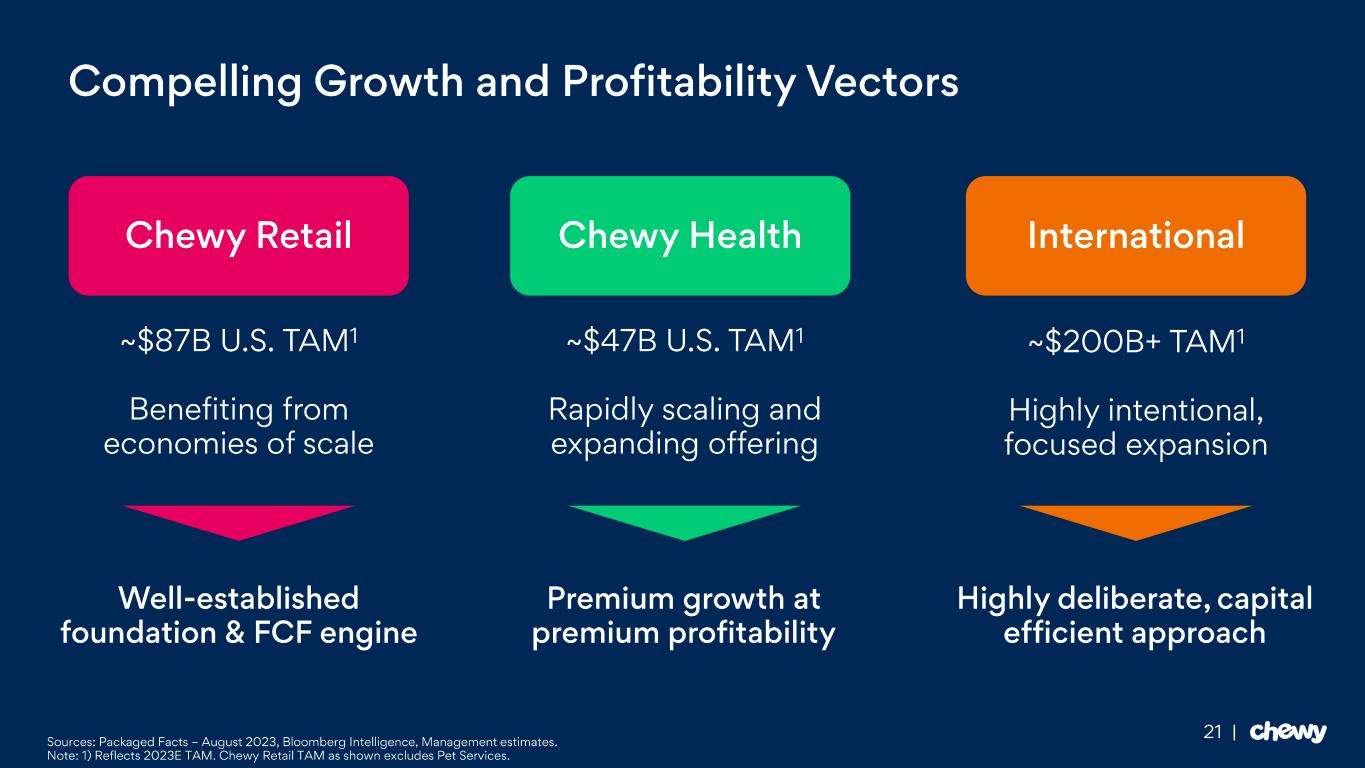 Compelling Growth and Profitability Vectors

Chewy Retail

~\$87B U.S. TAM$^1$

Benefiting from economies of scale

Well-established foundation & FCF engine

Chewy Health

~\$47B U.S. TAM$^1$

Rapidly scaling and expanding offering

Premium growth at premium profitability

International

~\$200B+ TAM$^1$

Highly intentional, focused expansion

Highly deliberate, capital efficient approach

Sources: Packaged Facts – August 2023, Bloomberg Intelligence, Management estimates.
Note: 1) Reflects 2023E TAM. Chewy Retail TAM as shown excludes Pet Services.

21 | chewy